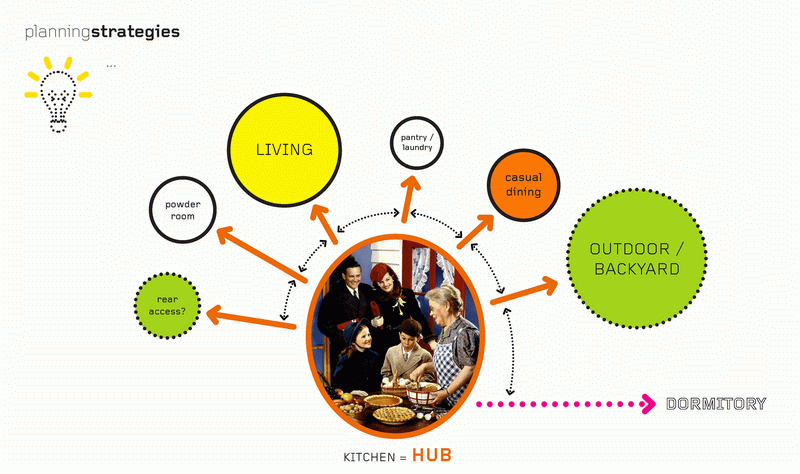 planningstrategies

...

LIVING

pantry / laundry

casual dining

powder room

OUTDOOR / BACKYARD

rear access?

DORMITORY

KITCHEN = HUB